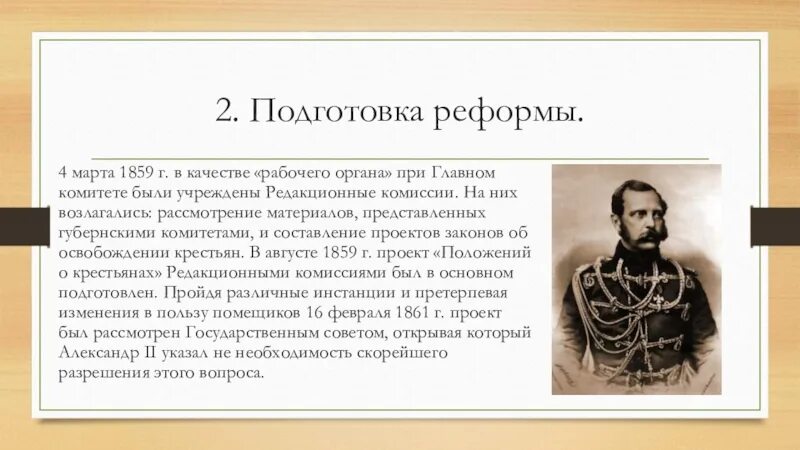 2. Подготовка реформы.

4 марта 1859 г. в качестве «рабочего органа» при Главном комитете были учреждены Редакционные комиссии. На них возлагались: рассмотрение материалов, представленных губернскими комитетами, и составление проектов законов об освобождении крестьян. В августе 1859 г. проект «Положений о крестьянах» Редакционными комиссиями был в основном подготовлен. Пройдя различные инстанции и претерпевая изменения в пользу помещиков 16 февраля 1861 г. проект был рассмотрен Государственным советом, открывая который Александр II указал не необходимость скорейшего разрешения этого вопроса.